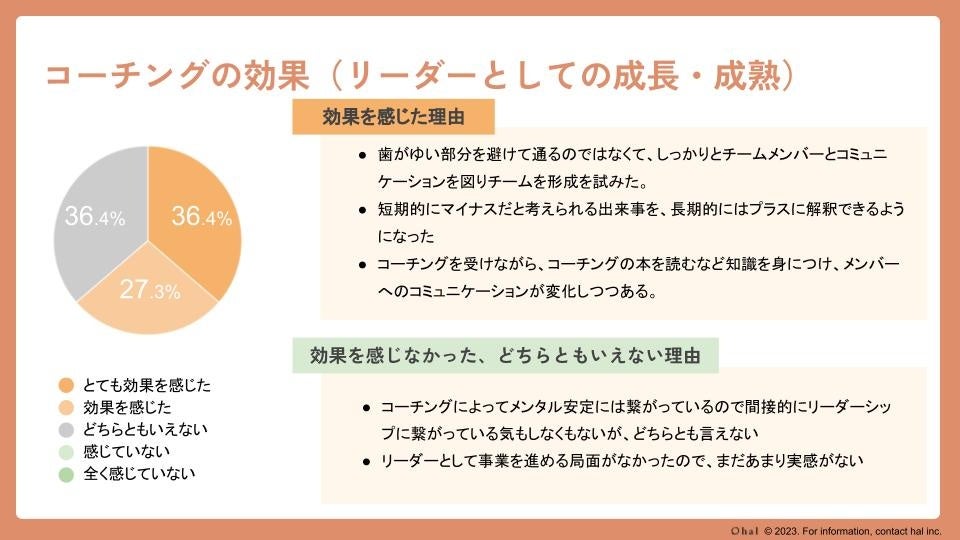 コーチングの効果（リーダーとしての成長・成熟）

36.4%
36.4%
27.3%

● とても効果を感じた
● 効果を感じた
● どちらともいえない
● 感じていない
● 全く感じていない

効果を感じた理由

● 歯がゆい部分を避けて通るのではなくて、しっかりとチームメンバーとコミュニケーションを図りチームを形成を試みた。
● 短期的にマイナスだと考えられる出来事を、長期的にはプラスに解釈できるようになった
● コーチングを受けながら、コーチングの本を読むなど知識を身につけ、メンバーへのコミュニケーションが変化しつつある。

効果を感じなかった、どちらともいえない理由

● コーチングによってメンタル安定には繋がっているので間接的にリーダーシップに繋がっている気もしなくもないが、どちらとも言えない
● リーダーとして事業を進める局面がなかったので、まだあまり実感がない

hal © 2023. For information, contact hal inc.